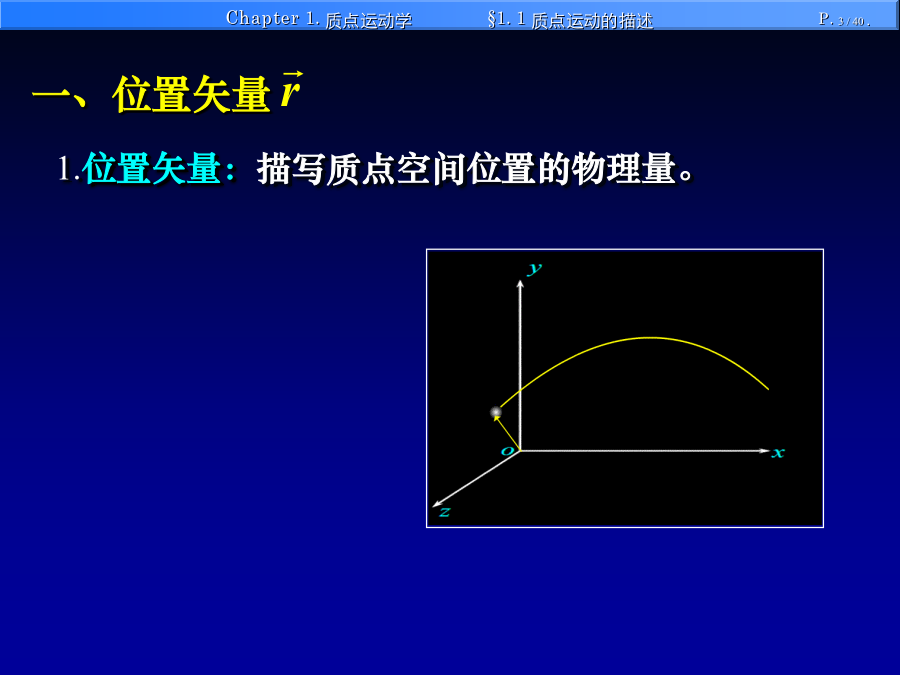 Chapter 1. 质点运动学　§1. 1 质点运动的描述　P. 3 / 40 .

一、位置矢量 $\vec{r}$

1.位置矢量：描写质点空间位置的物理量。

y
o
x
z